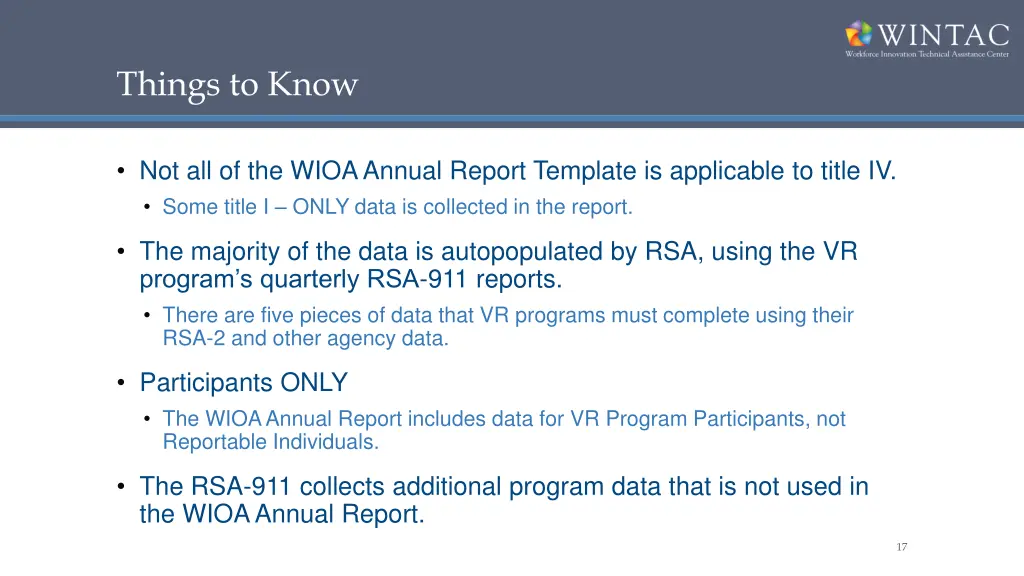 WINTAC
Workforce Innovation Technical Assistance Center

Things to Know

• Not all of the WIOA Annual Report Template is applicable to title IV.
• Some title I – ONLY data is collected in the report.

• The majority of the data is autopopulated by RSA, using the VR program's quarterly RSA-911 reports.
• There are five pieces of data that VR programs must complete using their RSA-2 and other agency data.

• Participants ONLY
• The WIOA Annual Report includes data for VR Program Participants, not Reportable Individuals.

• The RSA-911 collects additional program data that is not used in the WIOA Annual Report.

17